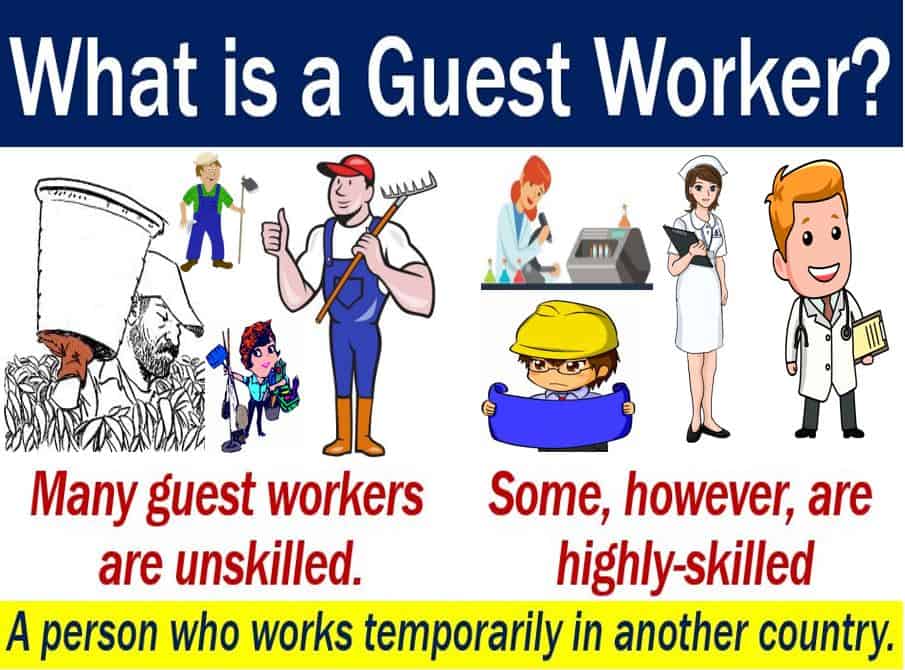 What is a Guest Worker?

Many guest workers are unskilled.

Some, however, are highly-skilled

A person who works temporarily in another country.